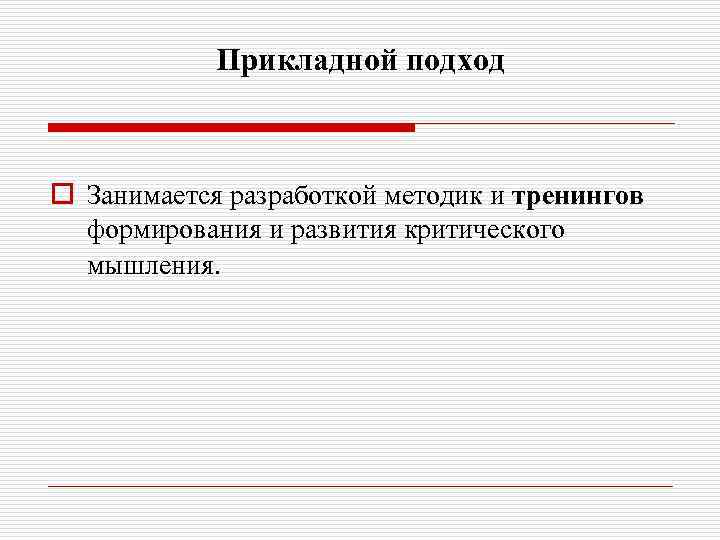 Прикладной подход

Занимается разработкой методик и тренингов формирования и развития критического мышления.